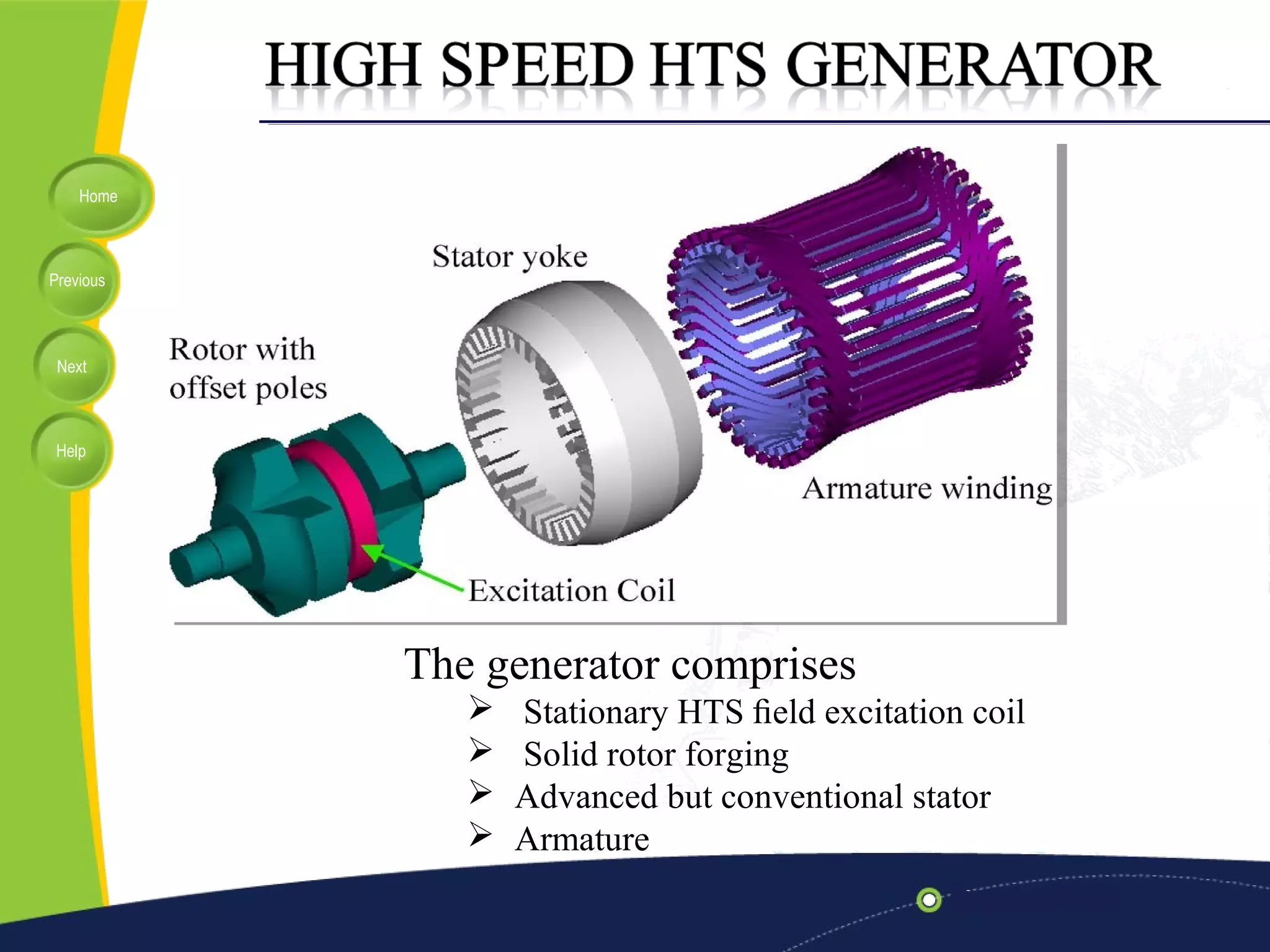 HIGH SPEED HTS GENERATOR

Home

Previous

Next

Help

Stator yoke

Rotor with offset poles

Armature winding

Excitation Coil

The generator comprises

➢ Stationary HTS field excitation coil
➢ Solid rotor forging
➢ Advanced but conventional stator
➢ Armature